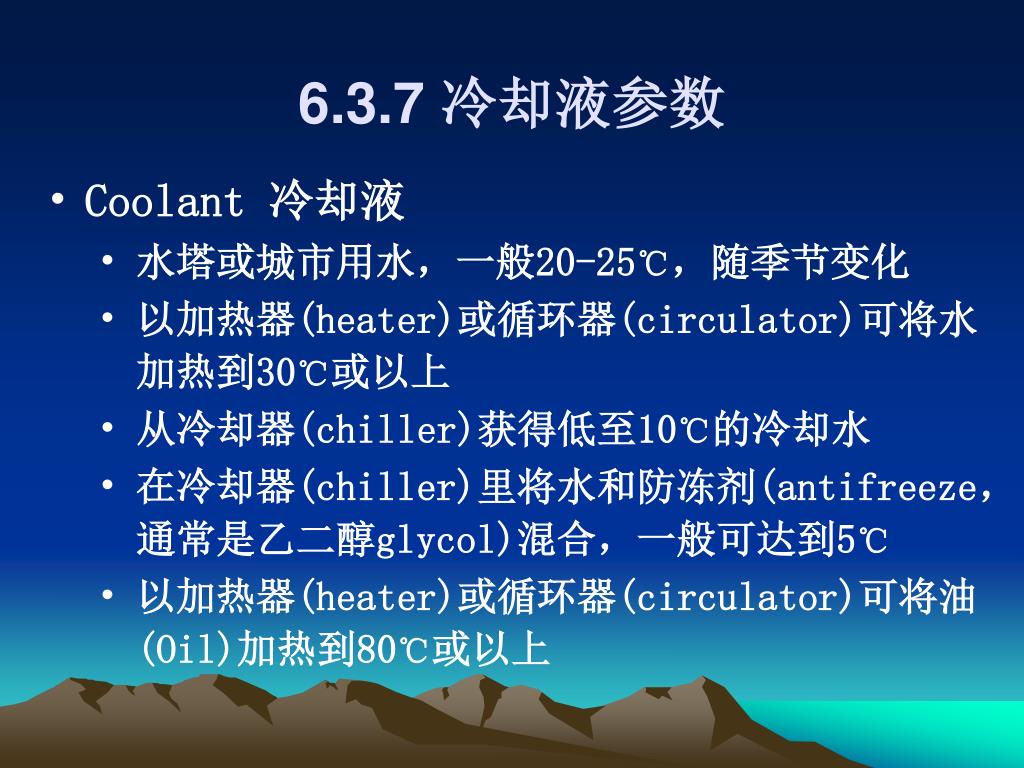 6.3.7 冷却液参数

• Coolant 冷却液
  • 水塔或城市用水，一般20-25℃，随季节变化
  • 以加热器(heater)或循环器(circulator)可将水加热到30℃或以上
  • 从冷却器(chiller)获得低至10℃的冷却水
  • 在冷却器(chiller)里将水和防冻剂(antifreeze，通常是乙二醇glycol)混合，一般可达到5℃
  • 以加热器(heater)或循环器(circulator)可将油(Oil)加热到80℃或以上